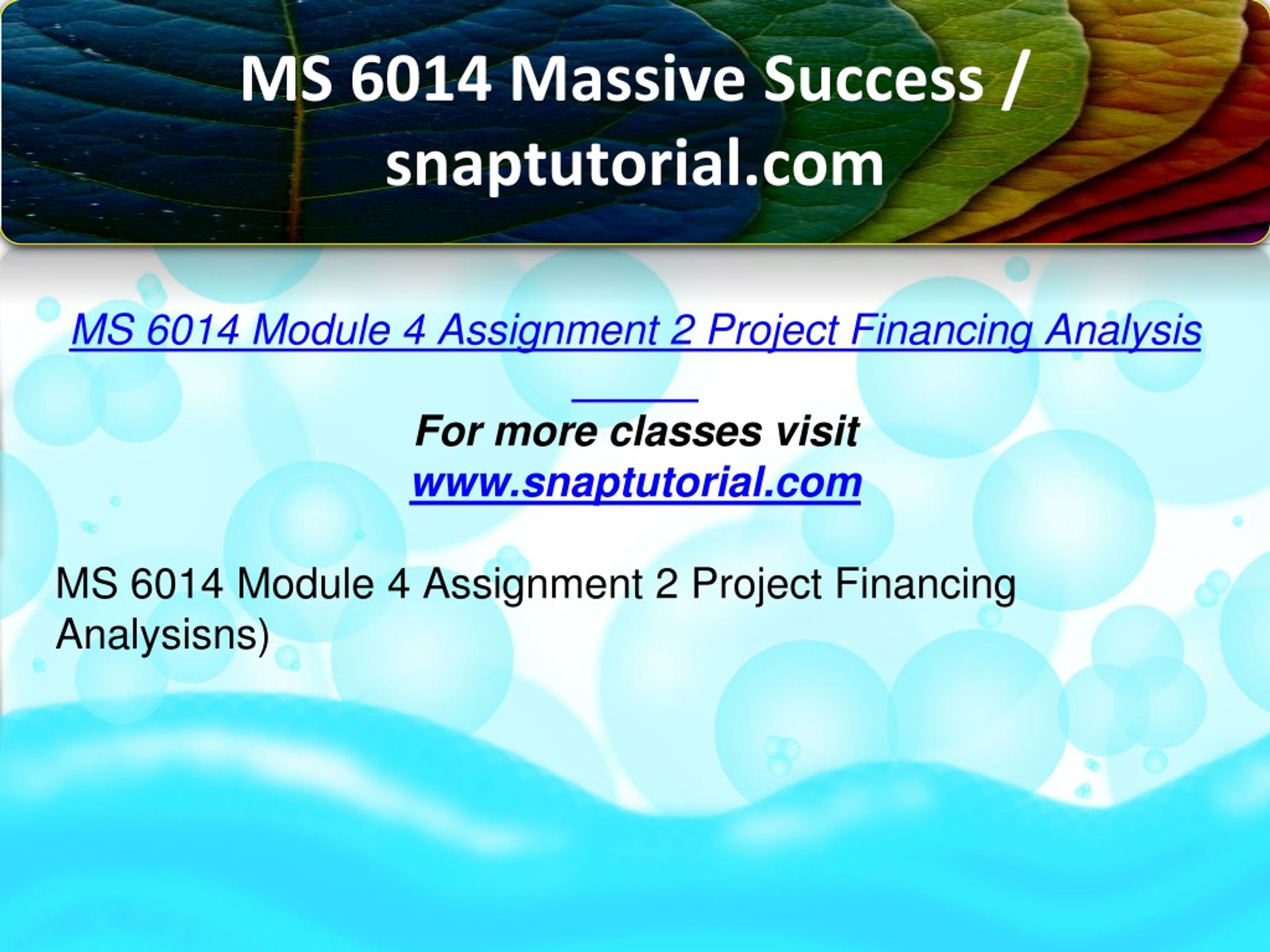 MS 6014 Massive Success / snaptutorial.com

MS 6014 Module 4 Assignment 2 Project Financing Analysis

For more classes visit
www.snaptutorial.com

MS 6014 Module 4 Assignment 2 Project Financing Analysisns)